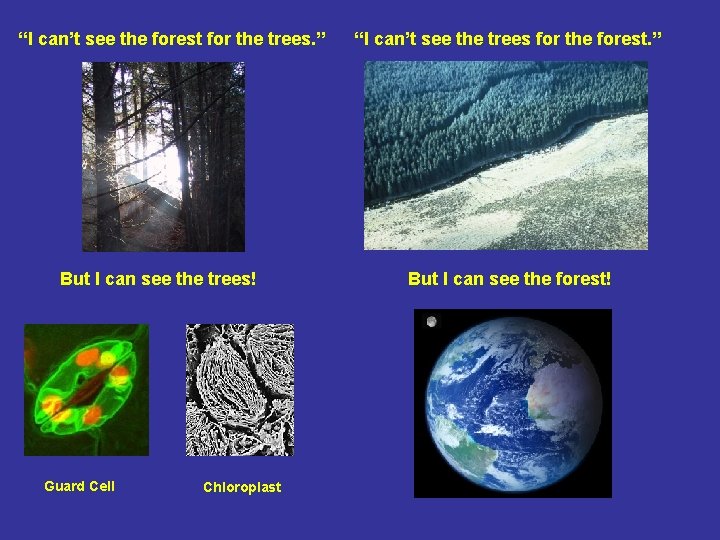 “I can’t see the forest for the trees.”

But I can see the trees!

Guard Cell

Chloroplast

“I can’t see the trees for the forest.”

But I can see the forest!